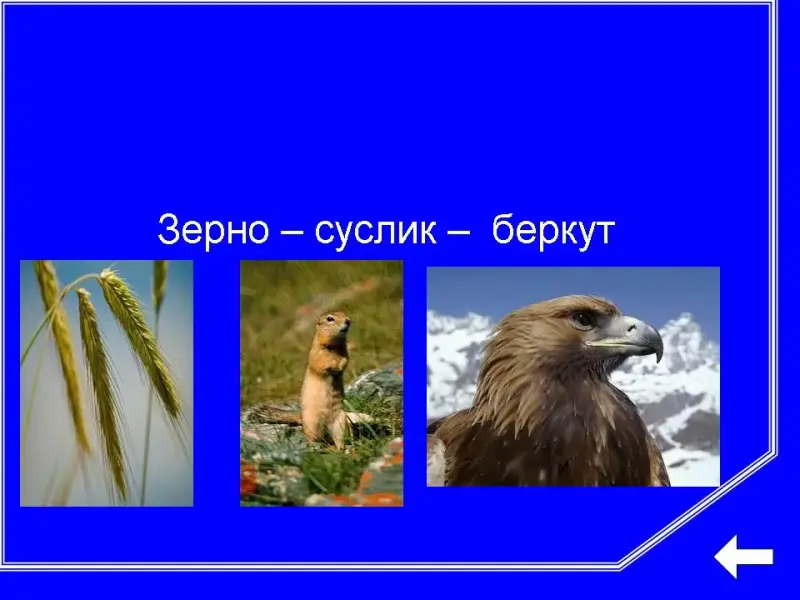 Зерно – суслик – беркут